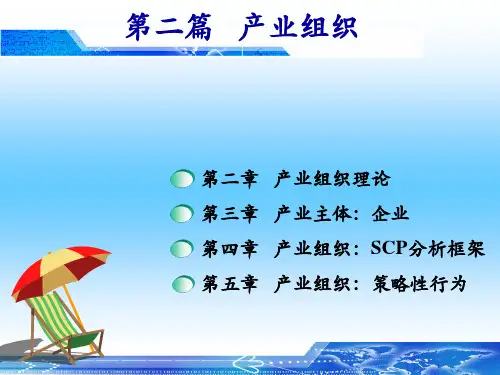 第二篇　产业组织

第二章　产业组织理论

第三章　产业主体：企业

第四章　产业组织：SCP分析框架

第五章　产业组织：策略性行为